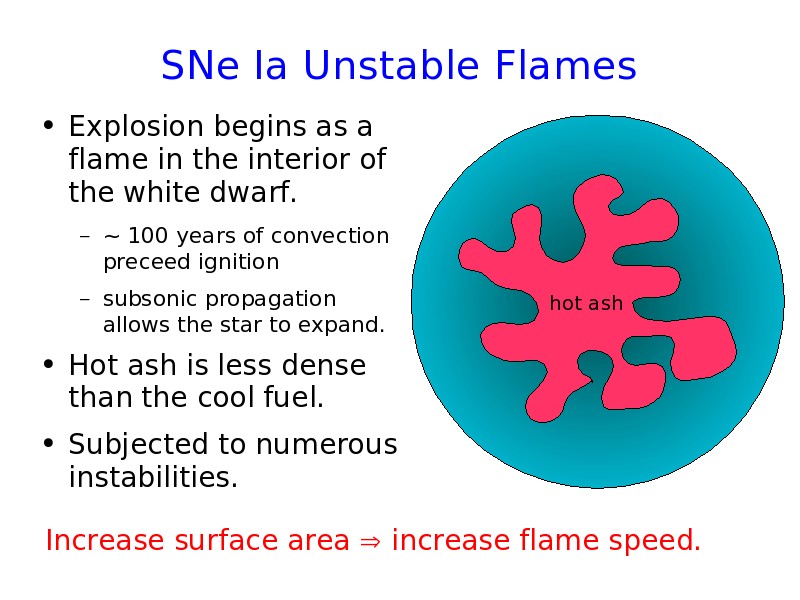 SNe Ia Unstable Flames

• Explosion begins as a flame in the interior of the white dwarf.

– ~ 100 years of convection preceed ignition

– subsonic propagation allows the star to expand.

• Hot ash is less dense than the cool fuel.

• Subjected to numerous instabilities.

hot ash

Increase surface area ⇒ increase flame speed.